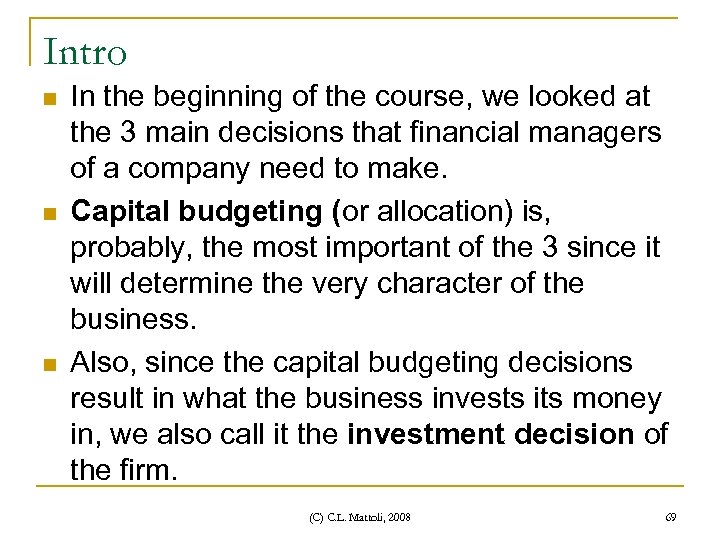 Intro

In the beginning of the course, we looked at the 3 main decisions that financial managers of a company need to make.

Capital budgeting (or allocation) is, probably, the most important of the 3 since it will determine the very character of the business.

Also, since the capital budgeting decisions result in what the business invests its money in, we also call it the investment decision of the firm.

(C) C.L. Mattoli, 2008

69